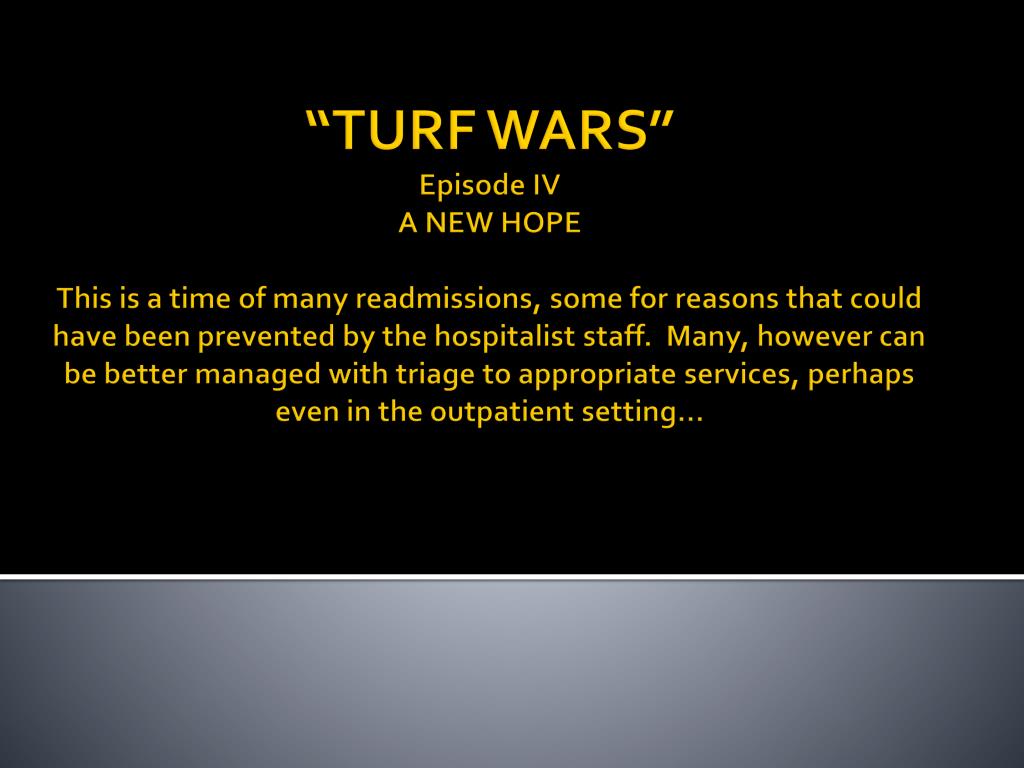 “TURF WARS”
Episode IV
A NEW HOPE

This is a time of many readmissions, some for reasons that could have been prevented by the hospitalist staff. Many, however can be better managed with triage to appropriate services, perhaps even in the outpatient setting…